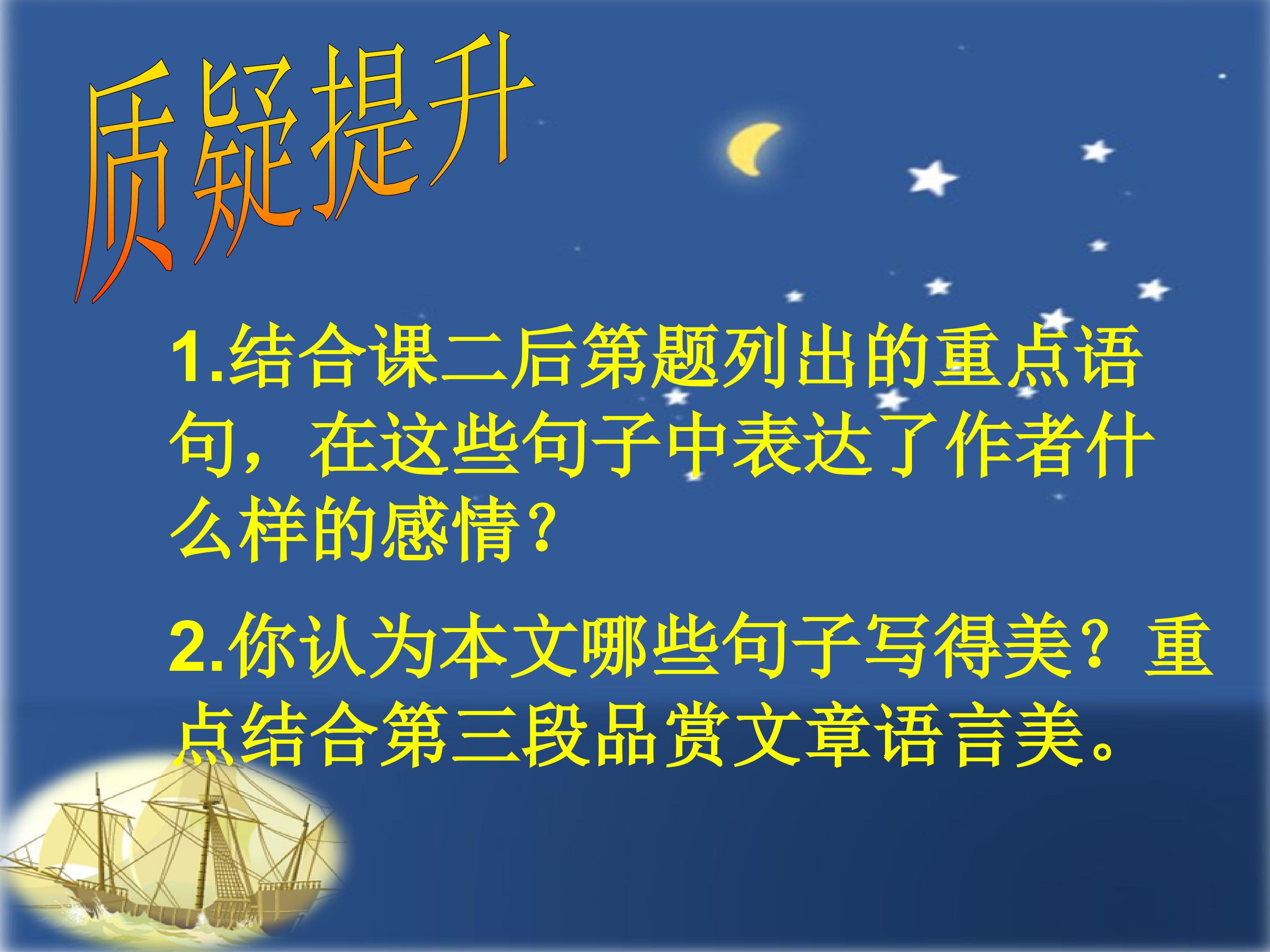 质疑提升

1.结合课二后第题列出的重点语句，在这些句子中表达了作者什么样的感情？

2.你认为本文哪些句子写得美？重点结合第三段品赏文章语言美。